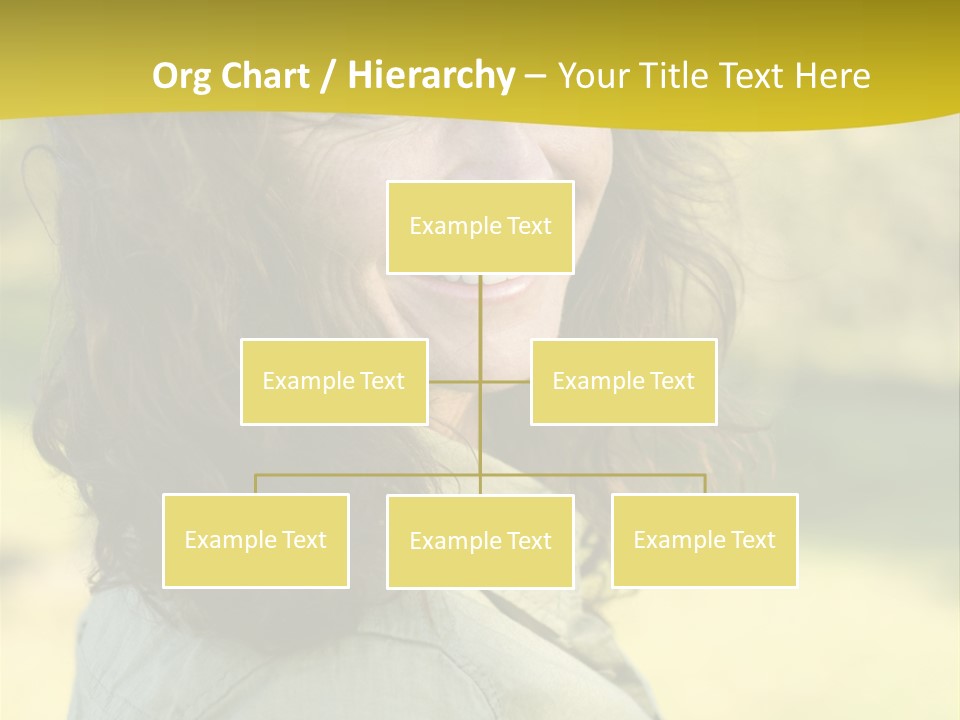 Org Chart / Hierarchy – Your Title Text Here

Example Text

Example Text

Example Text

Example Text

Example Text

Example Text